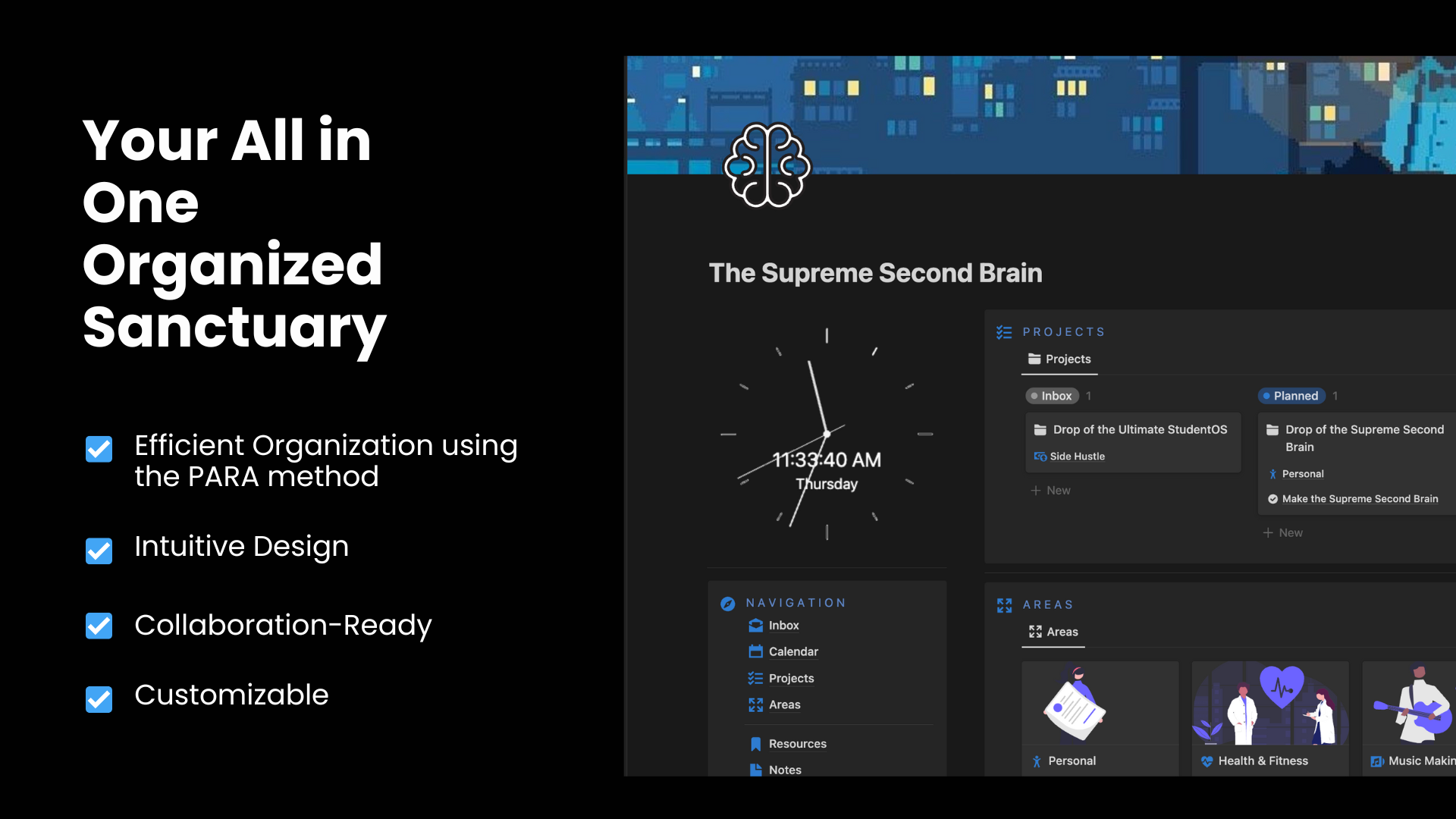 Your All in One Organized Sanctuary

Efficient Organization using the PARA method

Intuitive Design

Collaboration-Ready

Customizable

The Supreme Second Brain

11:33:40 AM
Thursday

PROJECTS

Projects

Inbox 1

Drop of the Ultimate StudentOS

Side Hustle

+ New

Planned 1

Drop of the Supreme Second Brain

Personal

Make the Supreme Second Brain

+ New

NAVIGATION

Inbox

Calendar

Projects

Areas

Resources

Notes

AREAS

Areas

Personal

Health & Fitness

Music Makin